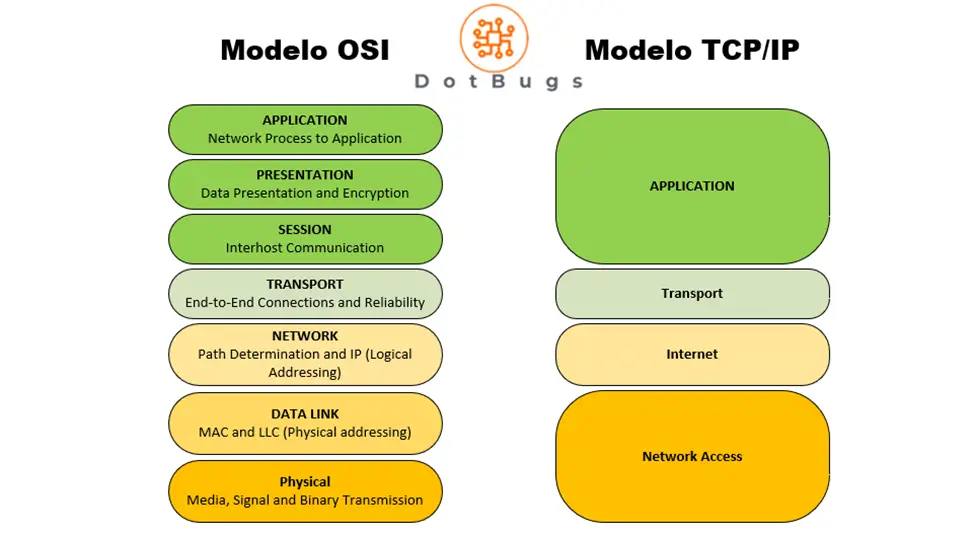 Modelo OSI

DotBugs

Modelo TCP/IP

APPLICATION
Network Process to Application

PRESENTATION
Data Presentation and Encryption

SESSION
Interhost Communication

TRANSPORT
End-to-End Connections and Reliability

NETWORK
Path Determination and IP (Logical Addressing)

DATA LINK
MAC and LLC (Physical addressing)

Physical
Media, Signal and Binary Transmission

APPLICATION

Transport

Internet

Network Access